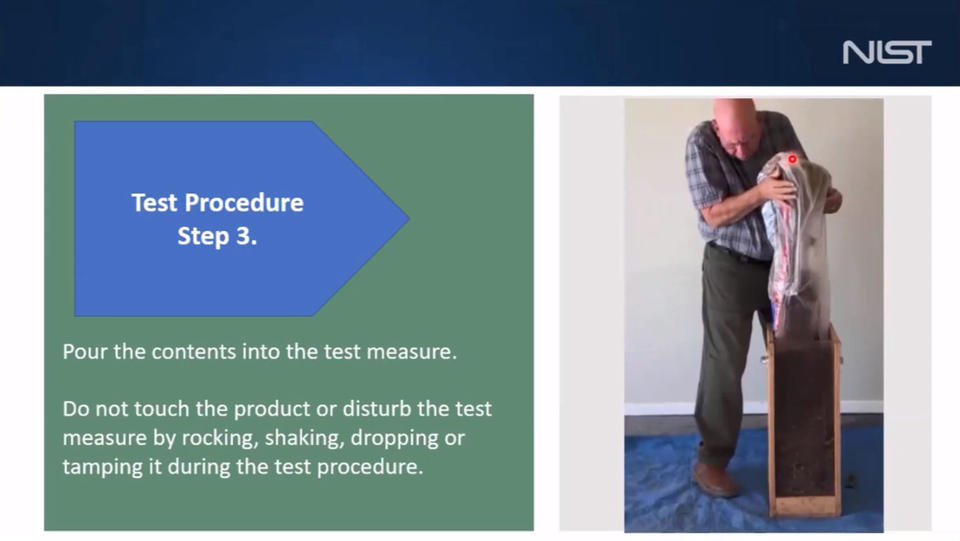 NIST

Test Procedure
Step 3.

Pour the contents into the test measure.

Do not touch the product or disturb the test measure by rocking, shaking, dropping or tamping it during the test procedure.